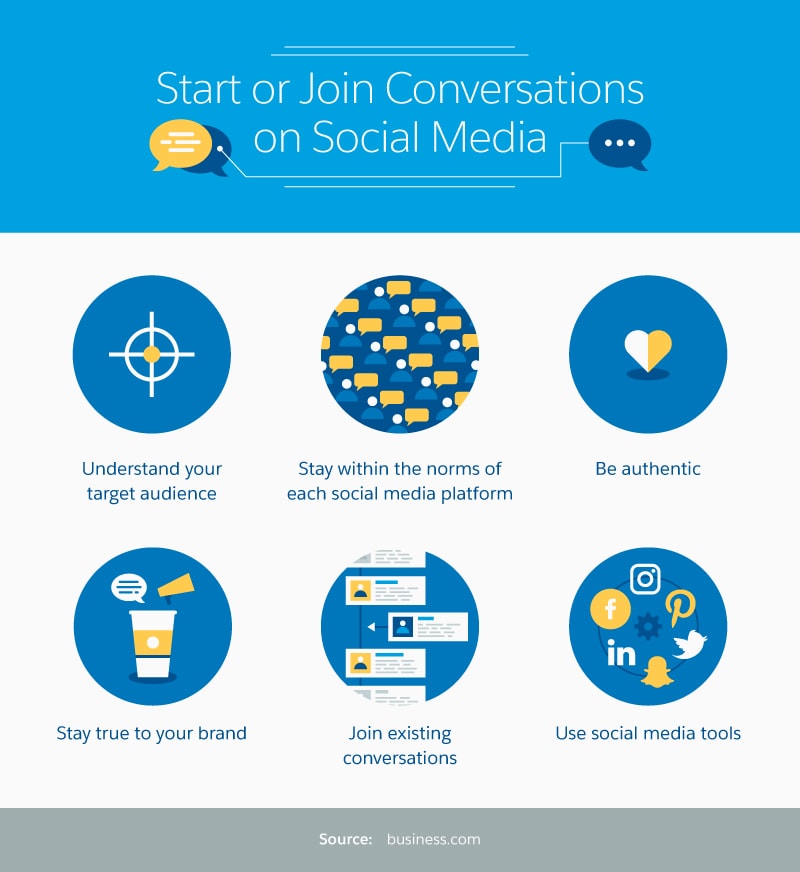 Start or Join Conversations on Social Media

Understand your target audience

Stay within the norms of each social media platform

Be authentic

Stay true to your brand

Join existing conversations

Use social media tools

Source: business.com